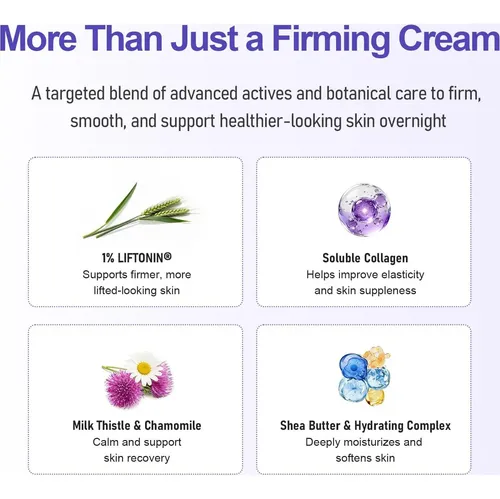 More Than Just a Firming Cream

A targeted blend of advanced actives and botanical care to firm, smooth, and support healthier-looking skin overnight

1% LIFTONIN®
Supports firmer, more lifted-looking skin

Soluble Collagen
Helps improve elasticity and skin suppleness

Milk Thistle & Chamomile
Calm and support skin recovery

Shea Butter & Hydrating Complex
Deeply moisturizes and softens skin